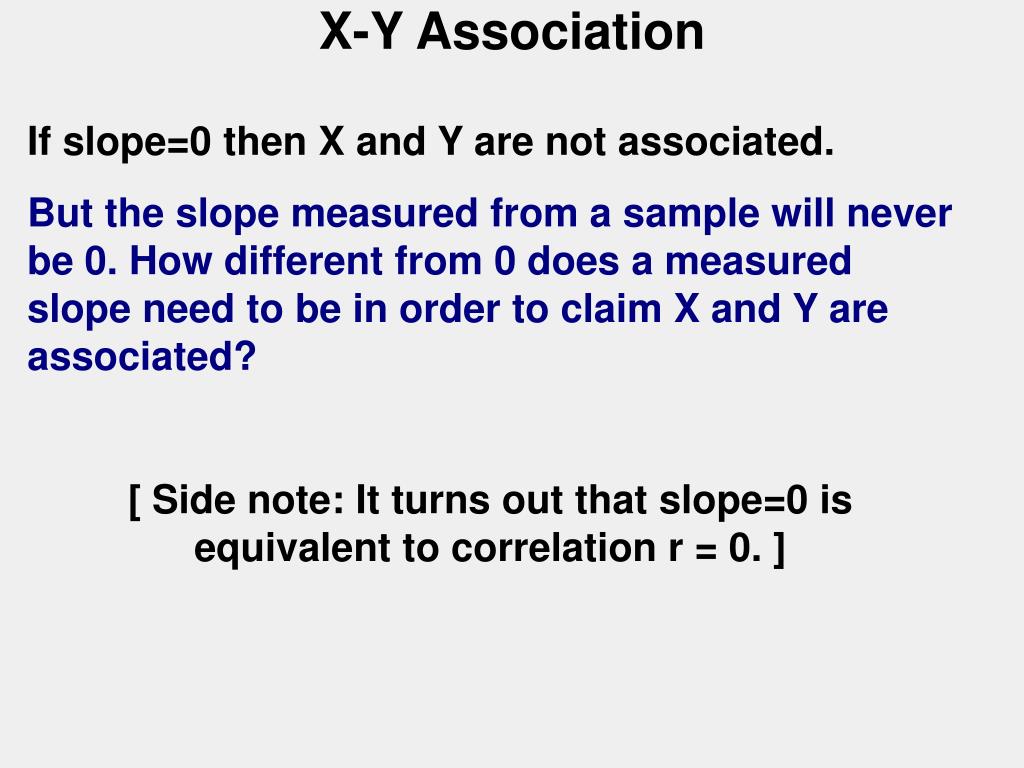 X-Y Association

If slope=0 then X and Y are not associated.

But the slope measured from a sample will never be 0. How different from 0 does a measured slope need to be in order to claim X and Y are associated?

[ Side note: It turns out that slope=0 is equivalent to correlation r = 0. ]